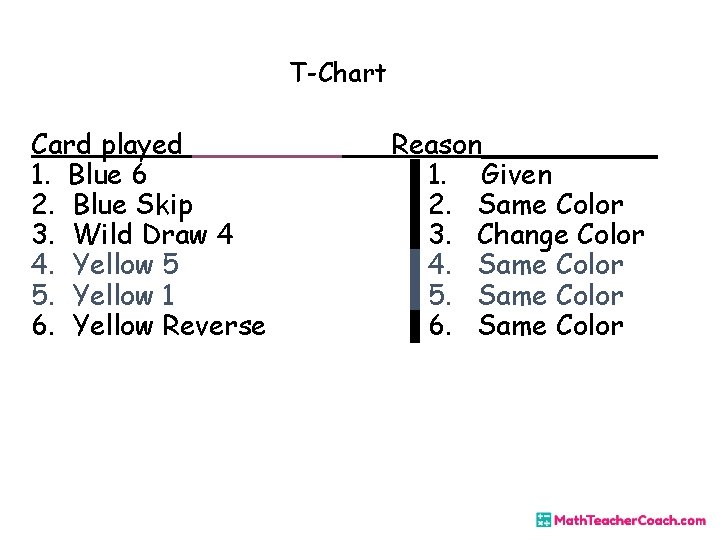 T-Chart

| Card played | Reason |
|---|---|
| 1. Blue 6 | 1. Given |
| 2. Blue Skip | 2. Same Color |
| 3. Wild Draw 4 | 3. Change Color |
| 4. Yellow 5 | 4. Same Color |
| 5. Yellow 1 | 5. Same Color |
| 6. Yellow Reverse | 6. Same Color |

MathTeacherCoach.com